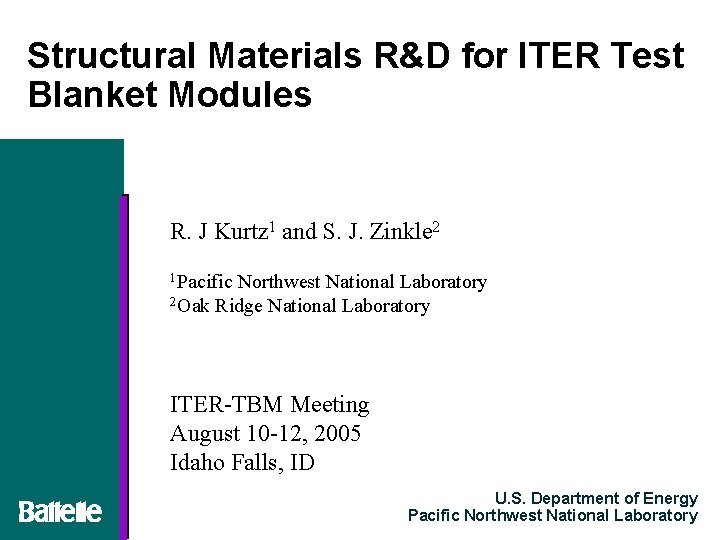 Structural Materials R&D for ITER Test Blanket Modules

R. J Kurtz$^1$ and S. J. Zinkle$^2$

$^1$Pacific Northwest National Laboratory
$^2$Oak Ridge National Laboratory

ITER-TBM Meeting
August 10-12, 2005
Idaho Falls, ID

Battelle

U.S. Department of Energy
Pacific Northwest National Laboratory